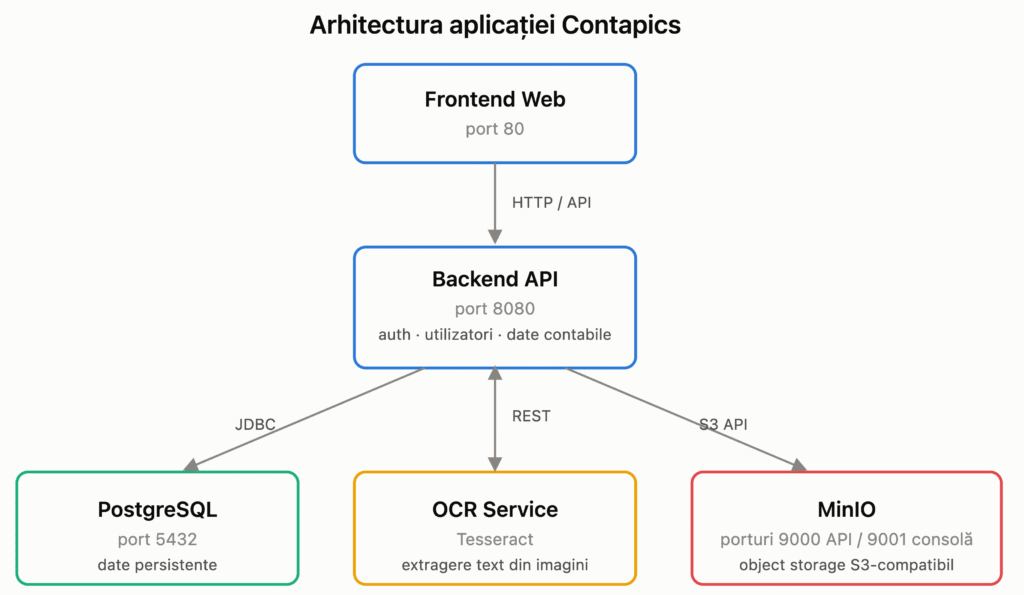 Arhitectura aplicației Contapics

Frontend Web
port 80

HTTP / API

Backend API
port 8080
auth · utilizatori · date contabile

JDBC

REST

S3 API

PostgreSQL
port 5432
date persistente

OCR Service
Tesseract
extragere text din imagini

MinIO
porturi 9000 API / 9001 consolă
object storage S3-compatibil